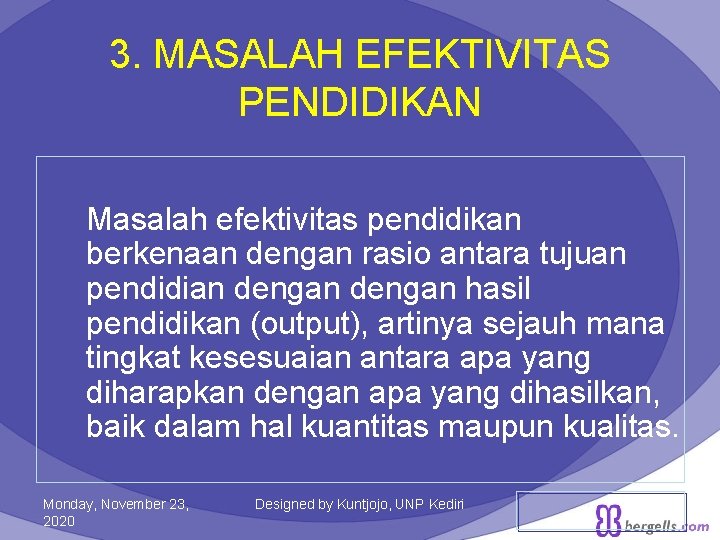 3. MASALAH EFEKTIVITAS PENDIDIKAN

Masalah efektivitas pendidikan berkenaan dengan rasio antara tujuan pendidian dengan dengan hasil pendidikan (output), artinya sejauh mana tingkat kesesuaian antara apa yang diharapkan dengan apa yang dihasilkan, baik dalam hal kuantitas maupun kualitas.

Monday, November 23, 2020

Designed by Kuntjojo, UNP Kediri

bergells.com